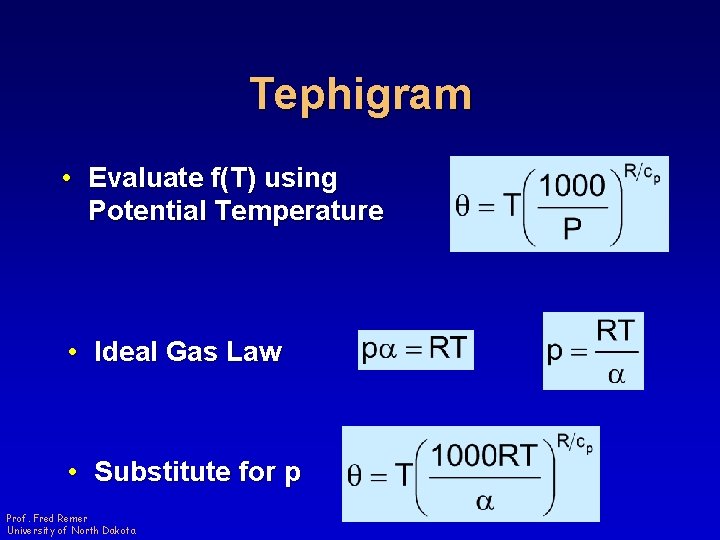 Tephigram

• Evaluate f(T) using Potential Temperature

$\theta = T\left(\frac{1000}{P}\right)^{R/c_p}$

• Ideal Gas Law

$p\alpha = RT$

$p = \frac{RT}{\alpha}$

• Substitute for p

$\theta = T\left(\frac{1000RT}{\alpha}\right)^{R/c_p}$

Prof. Fred Remer
University of North Dakota